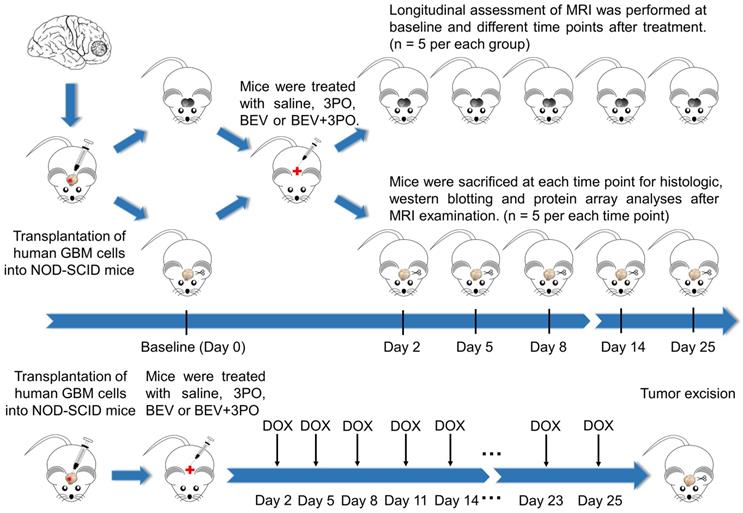 Longitudinal assessment of MRI was performed at baseline and different time points after treatment. (n = 5 per each group)

Mice were treated with saline, 3PO, BEV or BEV+3PO.

Mice were sacrificed at each time point for histologic, western blotting and protein array analyses after MRI examination. (n = 5 per each time point)

Transplantation of human GBM cells into NOD-SCID mice

Baseline (Day 0)

Day 2

Day 5

Day 8

Day 14

Day 25

Transplantation of human GBM cells into NOD-SCID mice

Mice were treated with saline, 3PO, BEV or BEV+3PO

Tumor excision

DOX DOX DOX DOX DOX ... DOX DOX

Day 2 Day 5 Day 8 Day 11 Day 14 ... Day 23 Day 25